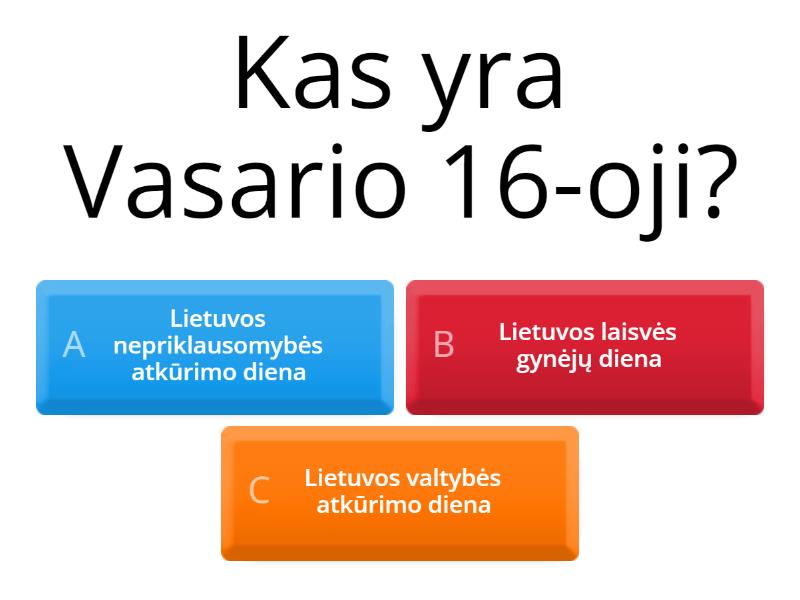 Kas yra Vasario 16-oji?

A
Lietuvos nepriklausomybės atkūrimo diena

B
Lietuvos laisvės gynėjų diena

C
Lietuvos valtybės atkūrimo diena